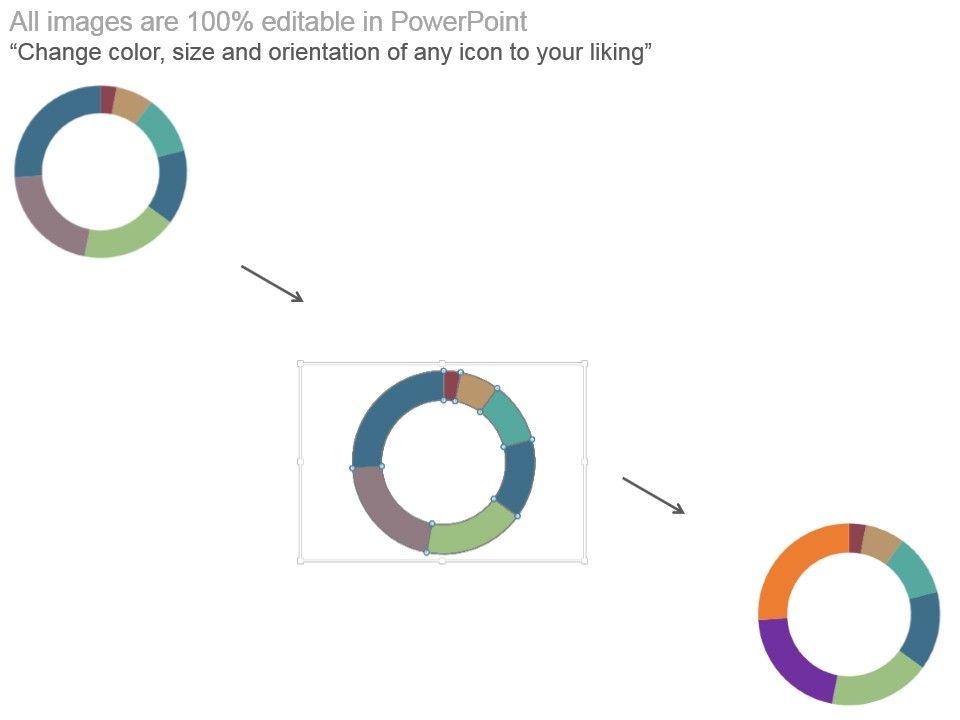 All images are 100% editable in PowerPoint
“Change color, size and orientation of any icon to your liking”